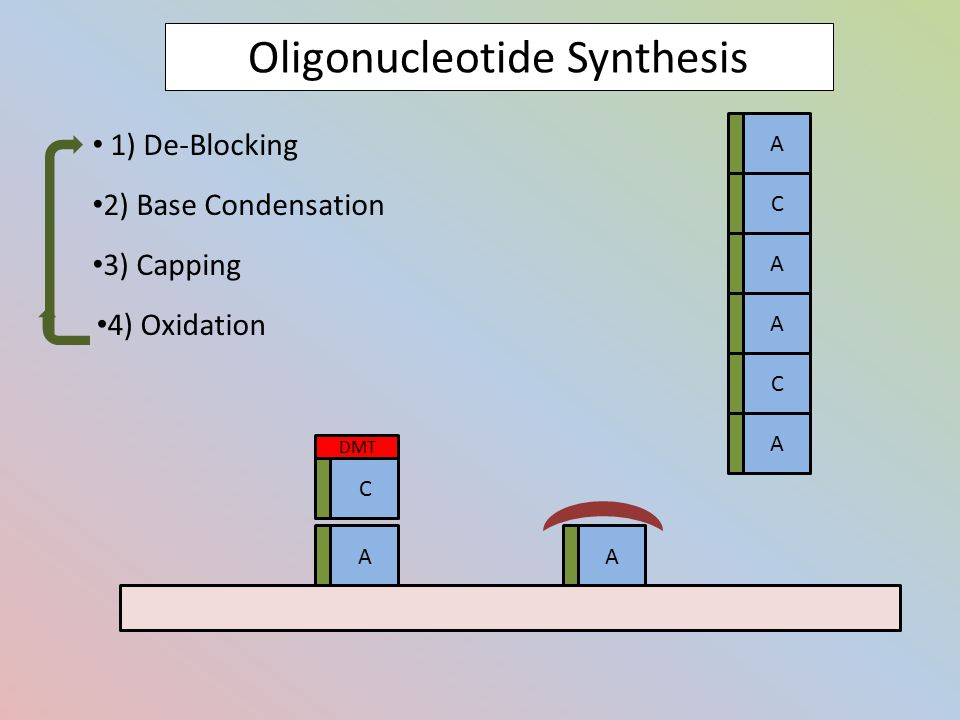 Oligonucleotide Synthesis

• 1) De-Blocking

•2) Base Condensation

•3) Capping

•4) Oxidation

A
C
A
A
C
A

DMT
C
A

A